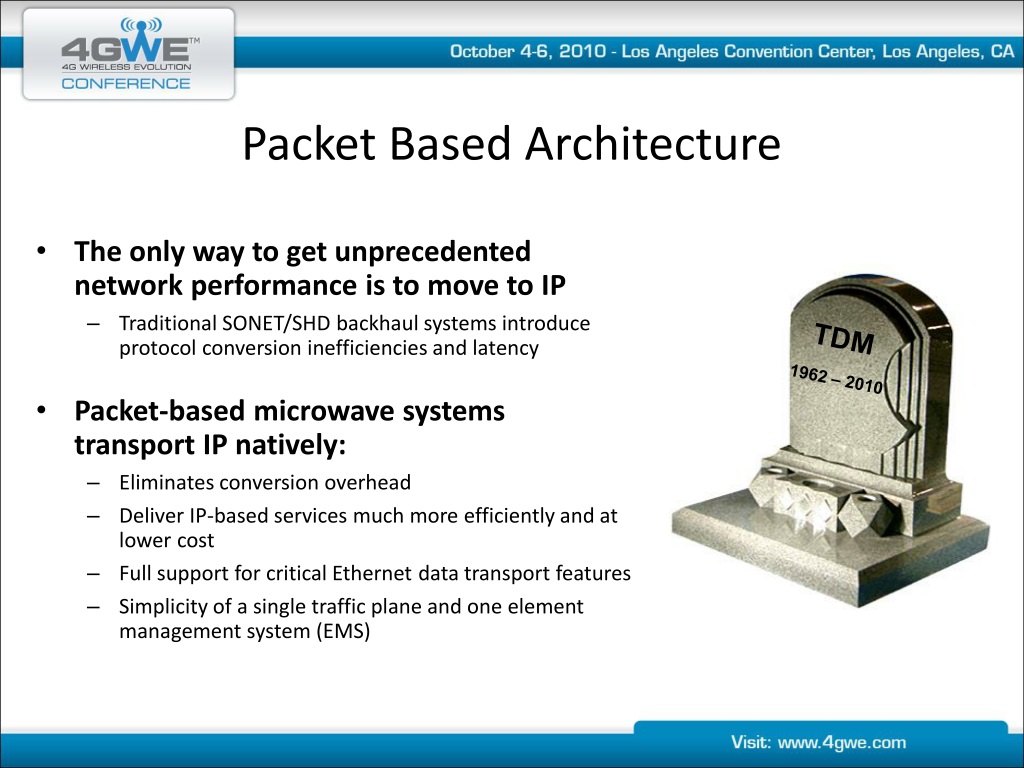 4GWE™
4G WIRELESS EVOLUTION
CONFERENCE

October 4-6, 2010 - Los Angeles Convention Center, Los Angeles, CA

Packet Based Architecture

• The only way to get unprecedented network performance is to move to IP
 – Traditional SONET/SHD backhaul systems introduce protocol conversion inefficiencies and latency

• Packet-based microwave systems transport IP natively:
 – Eliminates conversion overhead
 – Deliver IP-based services much more efficiently and at lower cost
 – Full support for critical Ethernet data transport features
 – Simplicity of a single traffic plane and one element management system (EMS)

TDM
1962 – 2010

Visit: www.4gwe.com